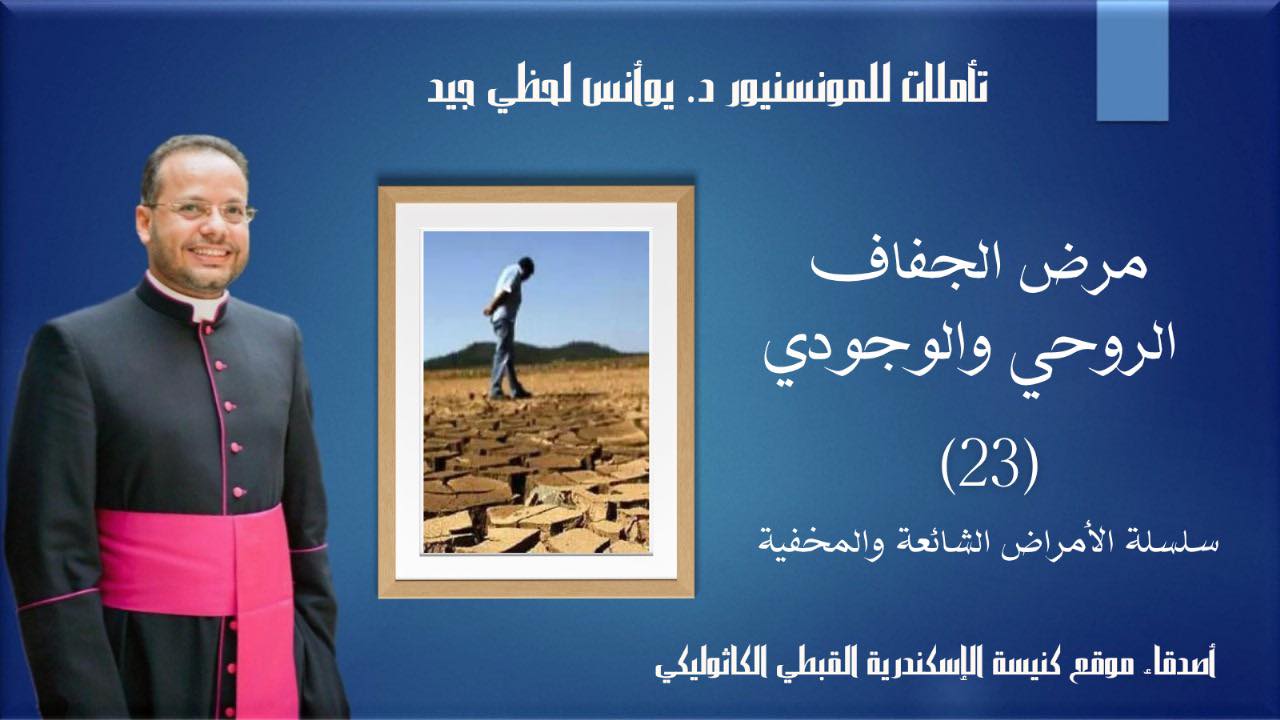 تأملات للمونسنيور د. يوأنس لحظي جيد

مرض الجفاف الروحي والوجودي

(23)

سلسلة الأمراض الشائعة والمخفية

أصدقاء موقع كنيسة الإسكندرية القبطي الكاثوليكي